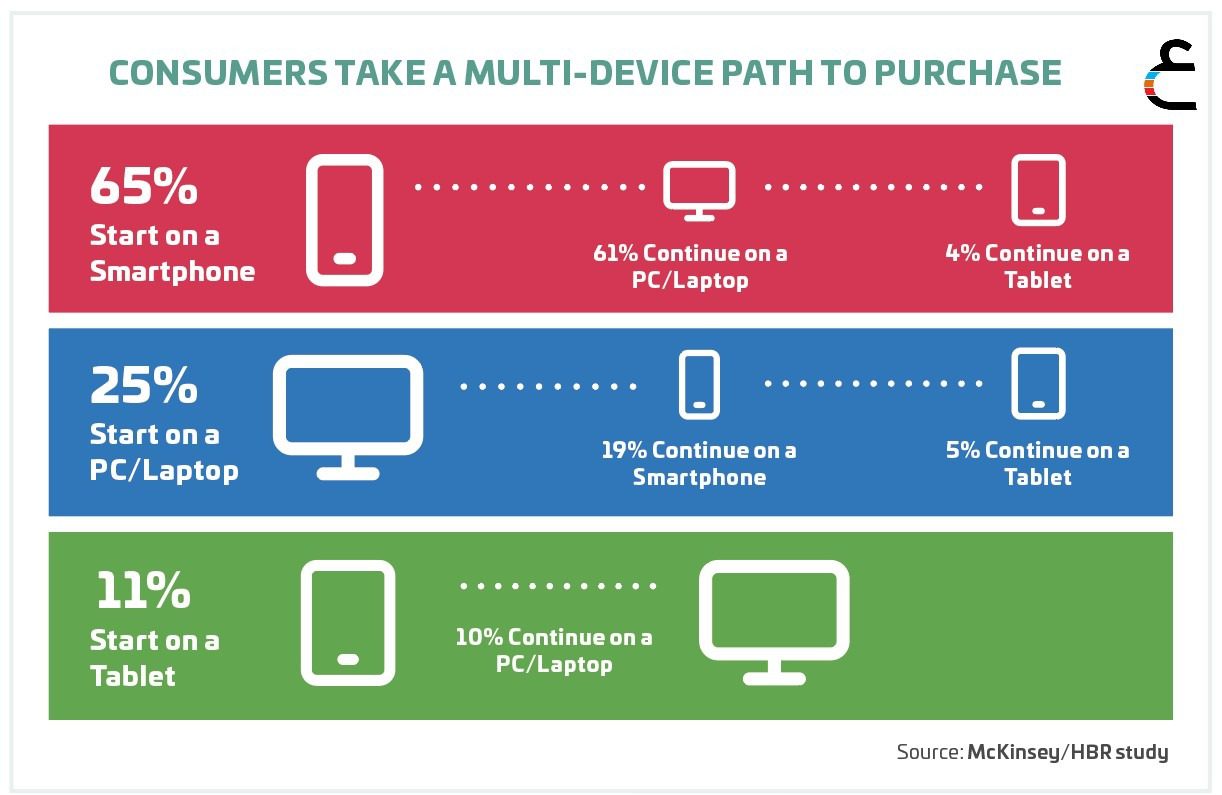 CONSUMERS TAKE A MULTI-DEVICE PATH TO PURCHASE

65%
Start on a Smartphone

61% Continue on a PC/Laptop

4% Continue on a Tablet

25%
Start on a PC/Laptop

19% Continue on a Smartphone

5% Continue on a Tablet

11%
Start on a Tablet

10% Continue on a PC/Laptop

Source: McKinsey/HBR study